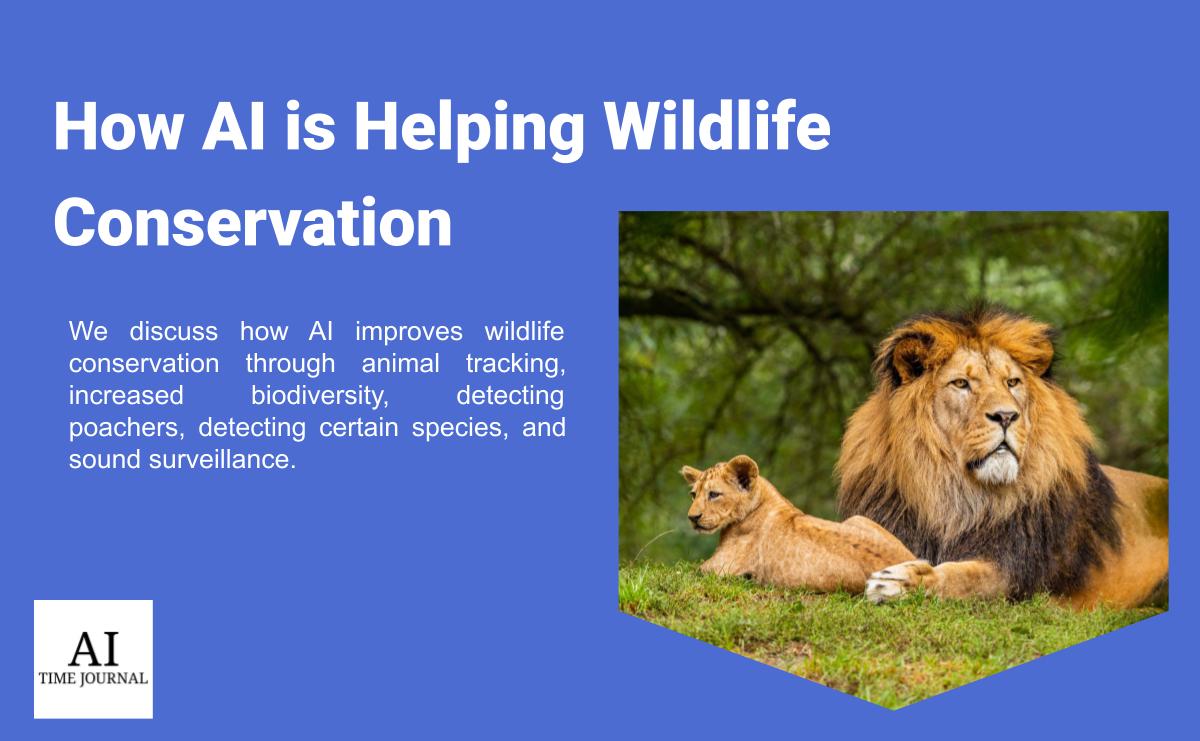 How AI is Helping Wildlife Conservation

We discuss how AI improves wildlife conservation through animal tracking, increased biodiversity, detecting poachers, detecting certain species, and sound surveillance.

AI
TIME JOURNAL